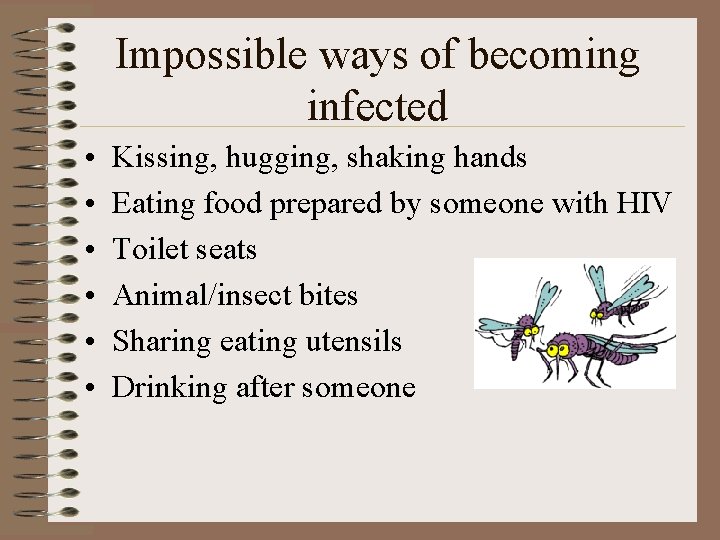 Impossible ways of becoming infected

• Kissing, hugging, shaking hands
• Eating food prepared by someone with HIV
• Toilet seats
• Animal/insect bites
• Sharing eating utensils
• Drinking after someone